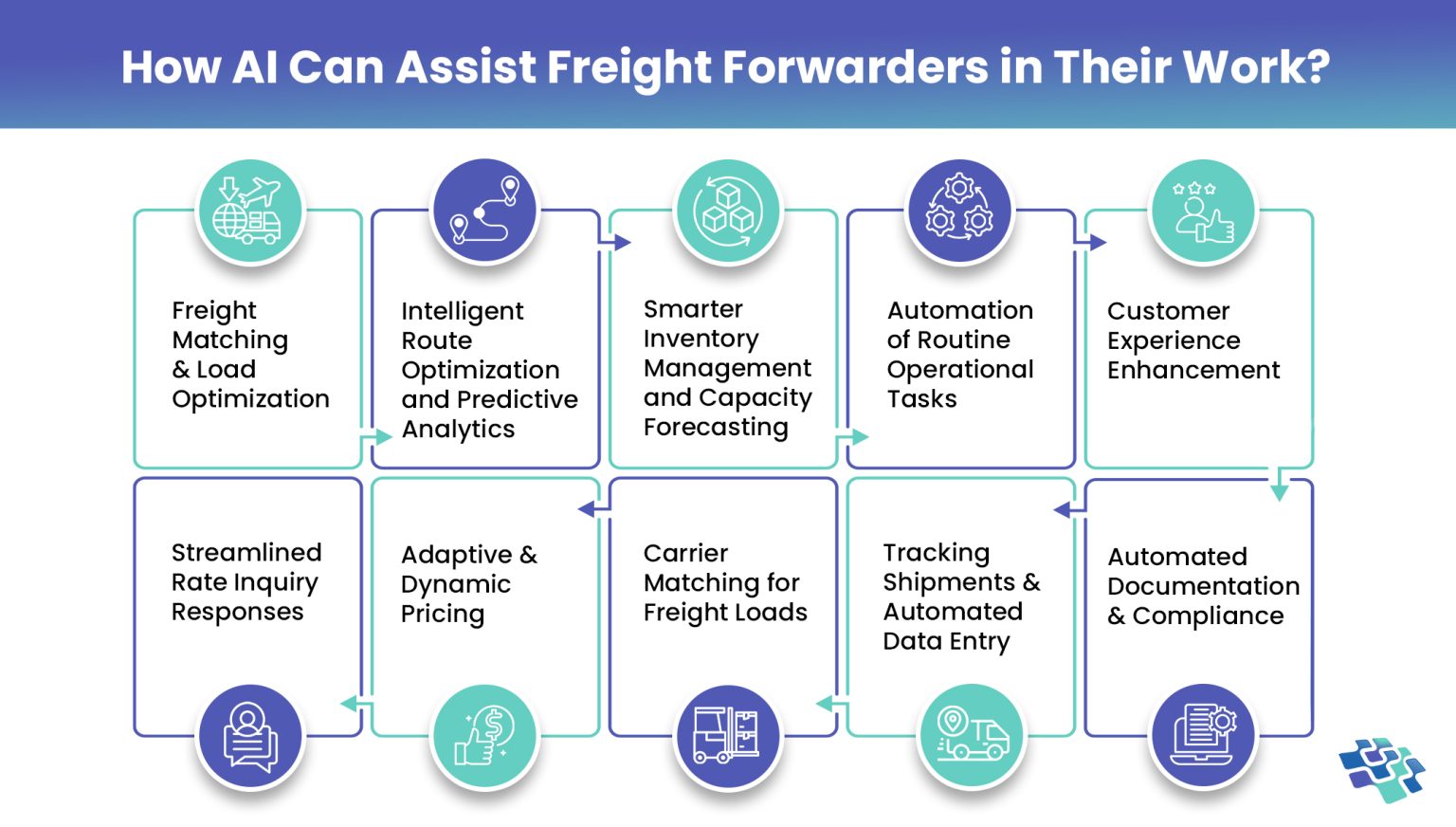 How AI Can Assist Freight Forwarders in Their Work?

Freight Matching & Load Optimization

Intelligent Route Optimization and Predictive Analytics

Smarter Inventory Management and Capacity Forecasting

Automation of Routine Operational Tasks

Customer Experience Enhancement

Automated Documentation & Compliance

Tracking Shipments & Automated Data Entry

Carrier Matching for Freight Loads

Adaptive & Dynamic Pricing

Streamlined Rate Inquiry Responses